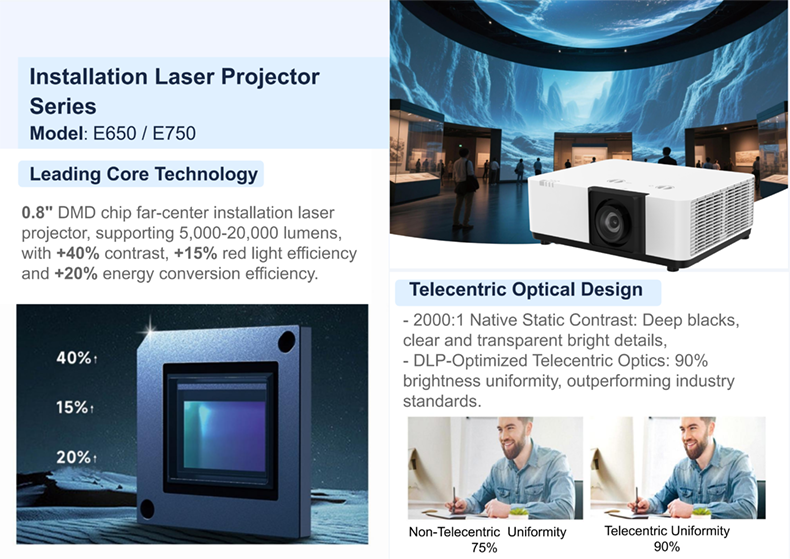 Installation Laser Projector Series
Model: E650 / E750

Leading Core Technology

0.8" DMD chip far-center installation laser projector, supporting 5,000-20,000 lumens, with +40% contrast, +15% red light efficiency and +20% energy conversion efficiency.

40%↑
15%↑
20%↑

Telecentric Optical Design

- 2000:1 Native Static Contrast: Deep blacks, clear and transparent bright details,
- DLP-Optimized Telecentric Optics: 90% brightness uniformity, outperforming industry standards.

Non-Telecentric Uniformity
75%

Telecentric Uniformity
90%